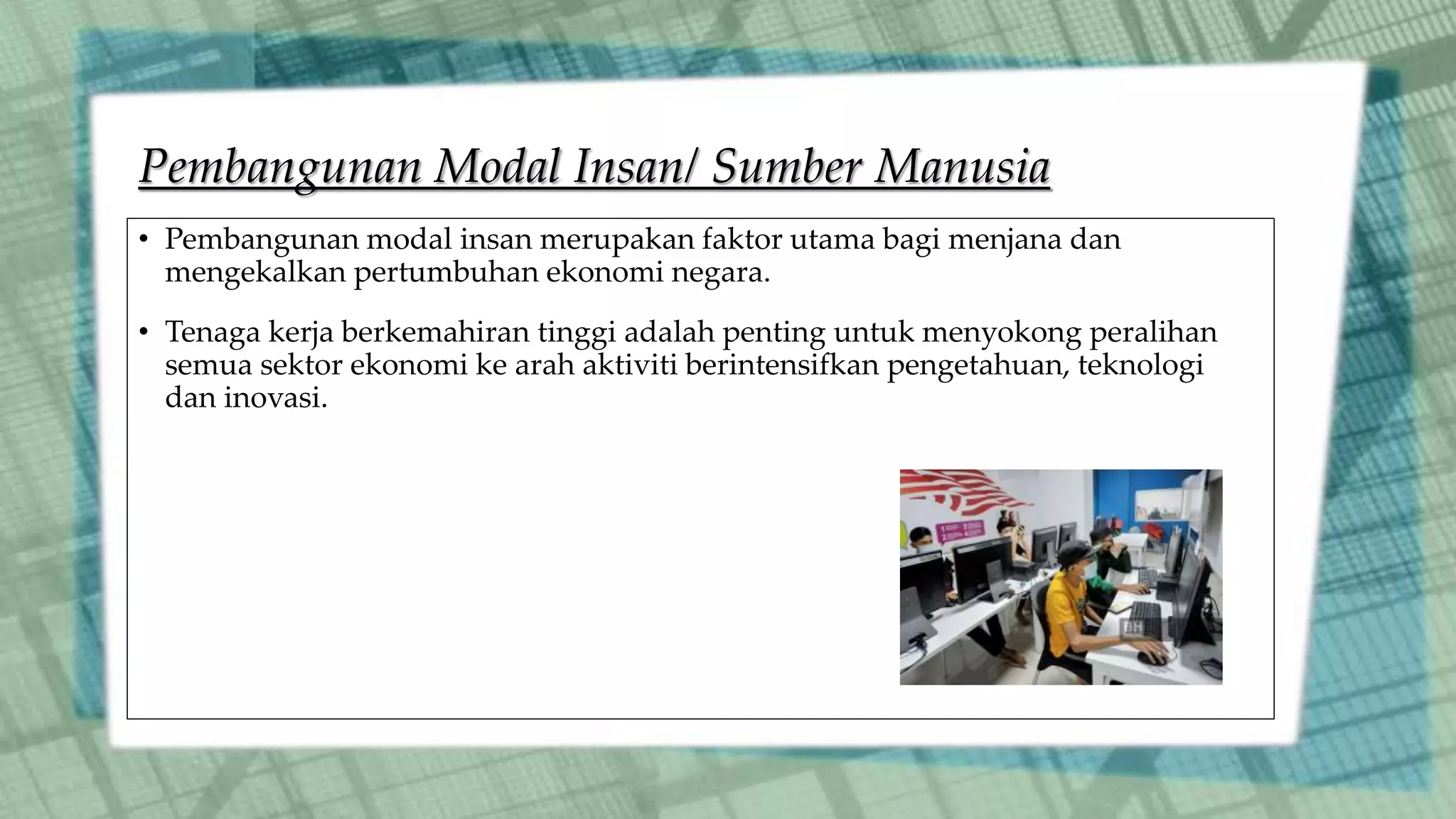 Pembangunan Modal Insan/ Sumber Manusia

• Pembangunan modal insan merupakan faktor utama bagi menjana dan mengekalkan pertumbuhan ekonomi negara.

• Tenaga kerja berkemahiran tinggi adalah penting untuk menyokong peralihan semua sektor ekonomi ke arah aktiviti berintensifkan pengetahuan, teknologi dan inovasi.

BH